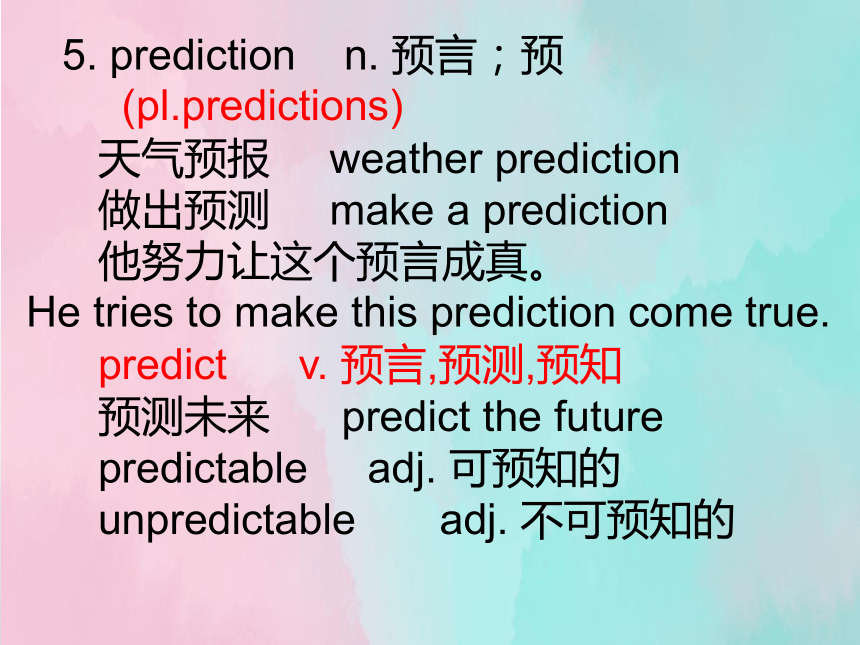 5. prediction n. 预言；预
(pl.predictions)
天气预报 weather prediction
做出预测 make a prediction
他努力让这个预言成真。
He tries to make this prediction come true.
predict v. 预言,预测,预知
预测未来 predict the future
predictable adj. 可预知的
unpredictable adj. 不可预知的